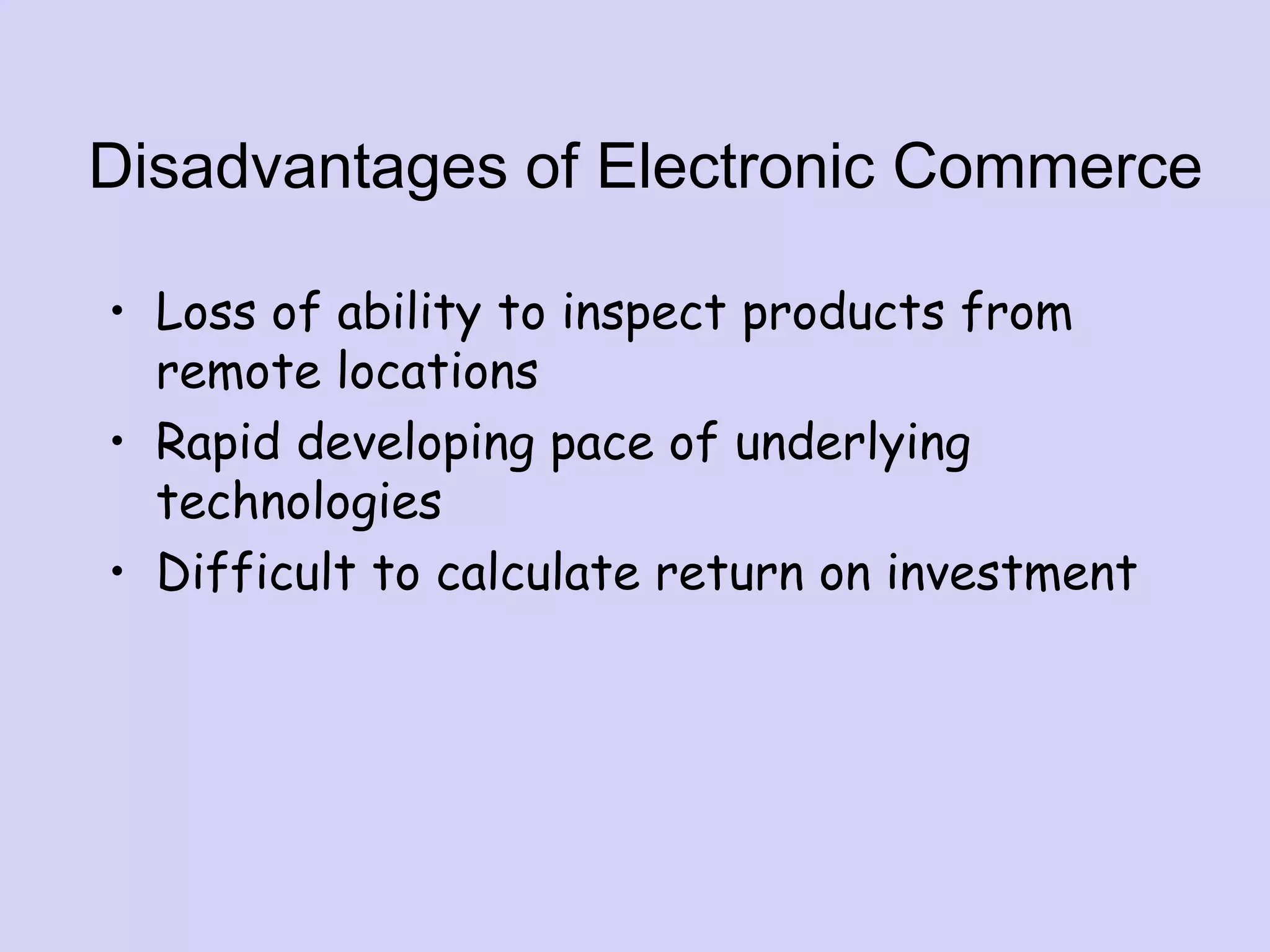 Disadvantages of Electronic Commerce

• Loss of ability to inspect products from remote locations
• Rapid developing pace of underlying technologies
• Difficult to calculate return on investment